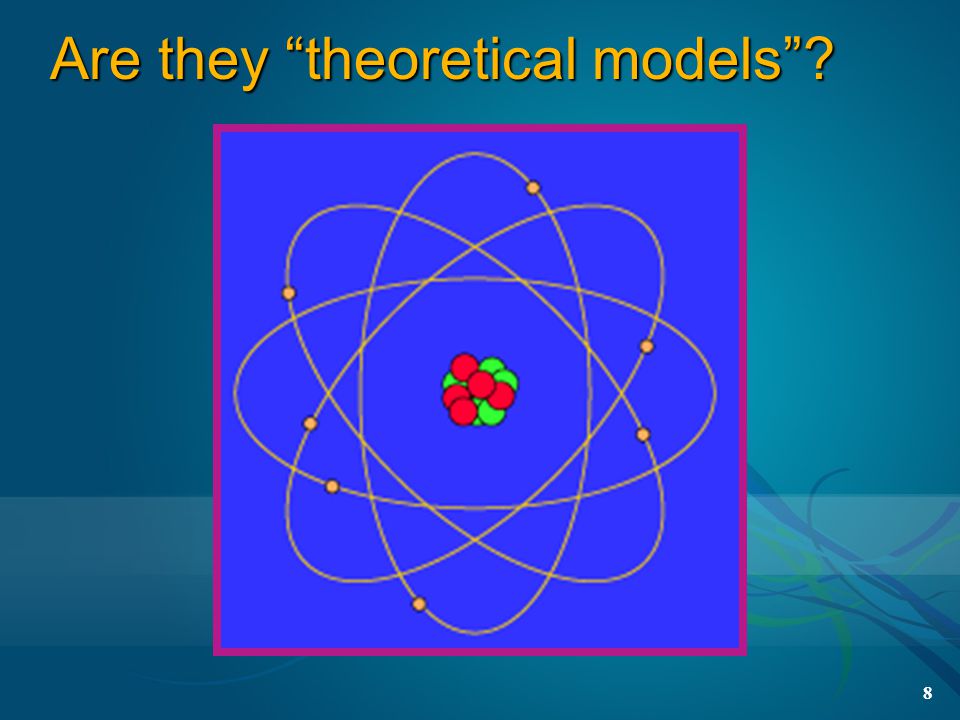 Are they “theoretical models”?

8